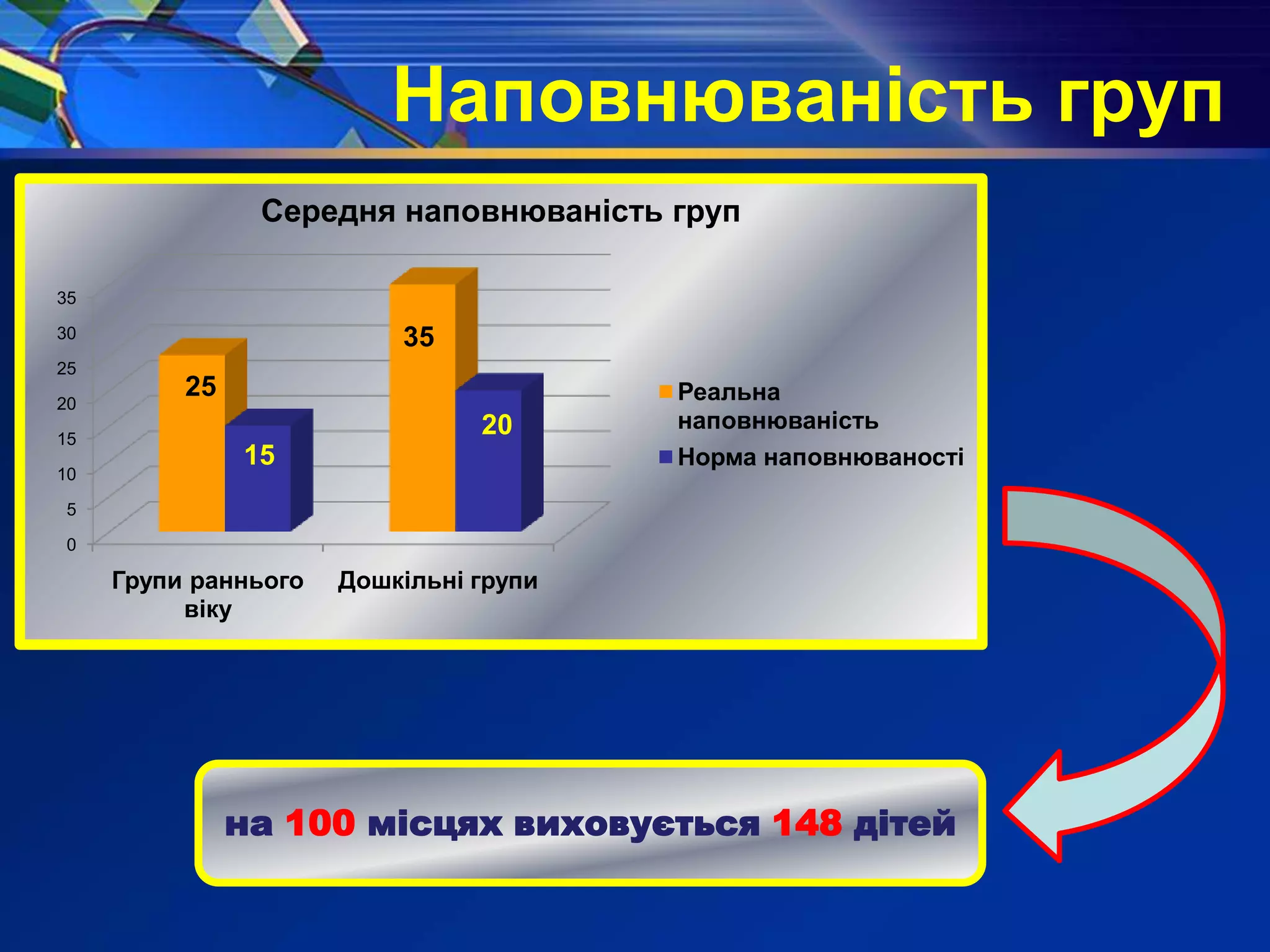 Наповнюваність груп

Середня наповнюваність груп

35
30
25
20
15
10
5
0

25
15
35
20

Групи раннього віку
Дошкільні групи

Реальна наповнюваність
Норма наповнюваності

на 100 місцях виховується 148 дітей